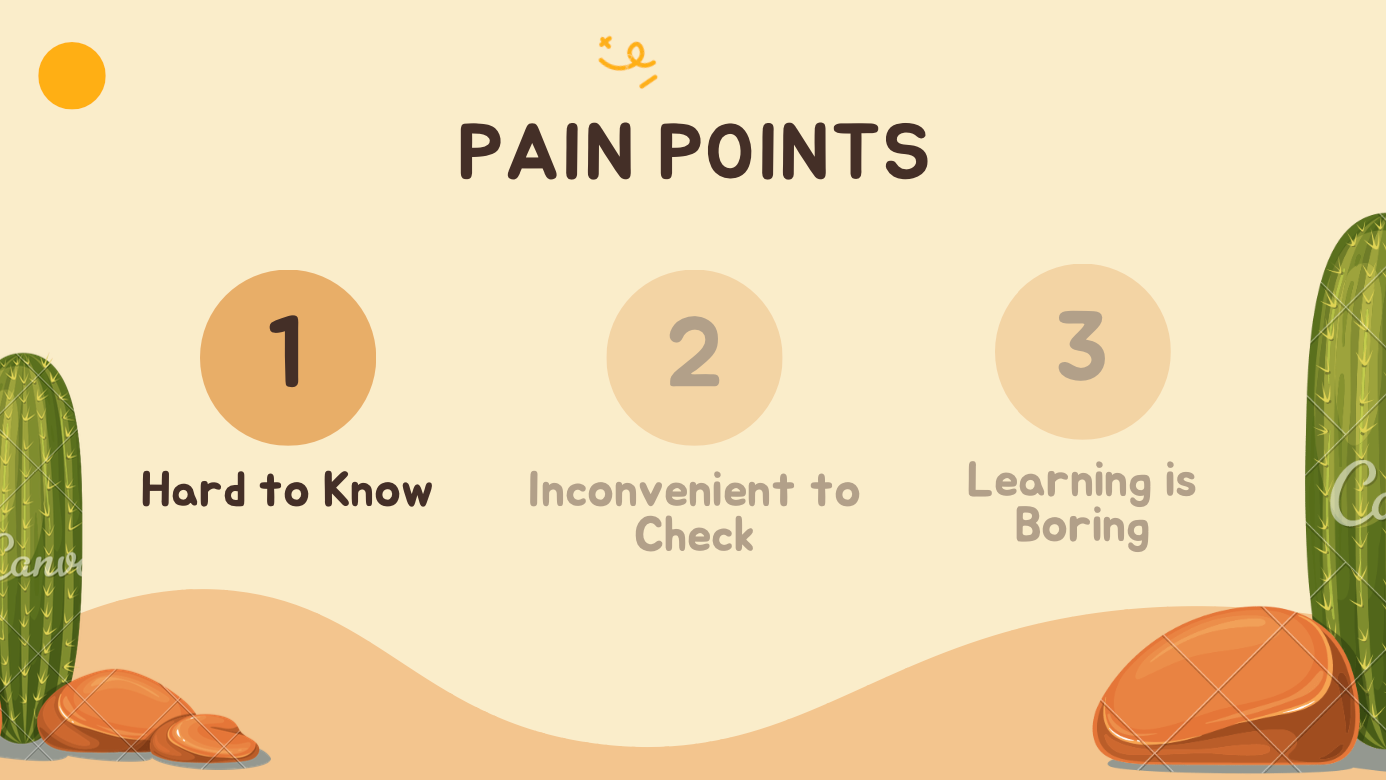 PAIN POINTS

1

Hard to Know

2

Inconvenient to Check

3

Learning is Boring

Canva